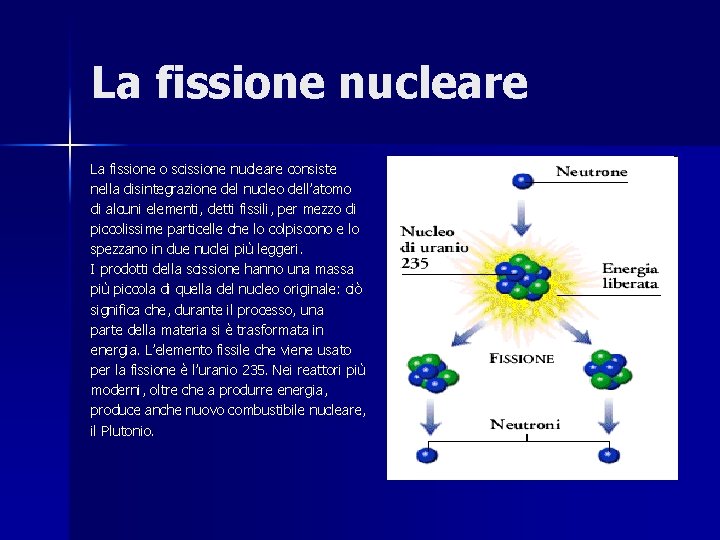 La fissione nucleare

La fissione o scissione nucleare consiste nella disintegrazione del nucleo dell'atomo di alcuni elementi, detti fissili, per mezzo di piccolissime particelle che lo colpiscono e lo spezzano in due nuclei più leggeri.
I prodotti della scissione hanno una massa più piccola di quella del nucleo originale: ciò significa che, durante il processo, una parte della materia si è trasformata in energia. L'elemento fissile che viene usato per la fissione è l'uranio 235. Nei reattori più moderni, oltre che a produrre energia, produce anche nuovo combustibile nucleare, il Plutonio.

Neutrone
Nucleo di uranio 235
Energia liberata
FISSIONE
Neutroni